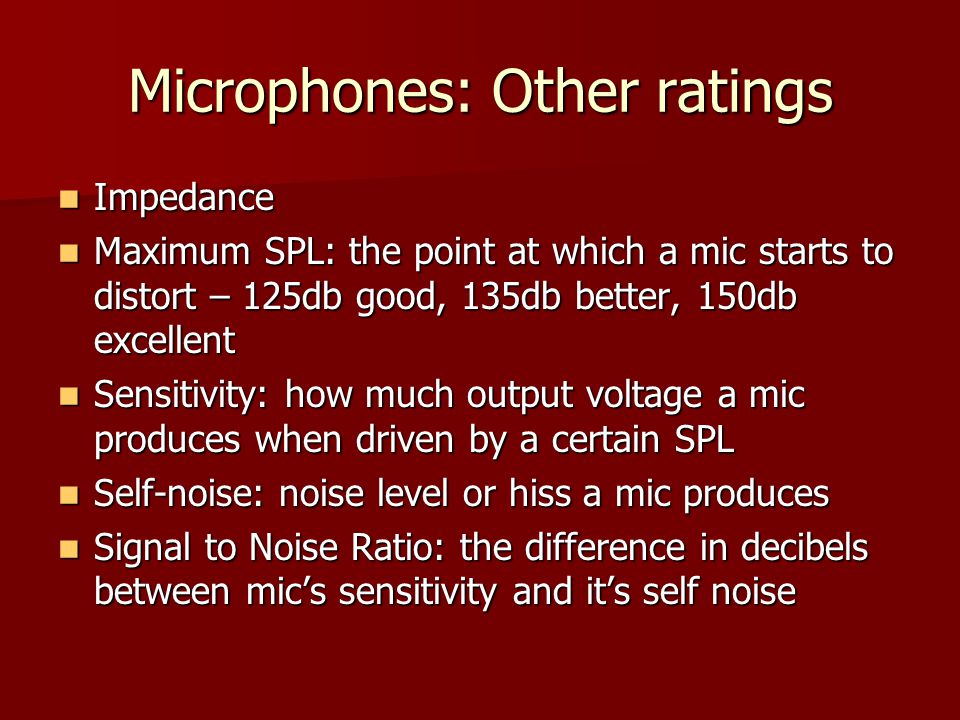 Microphones: Other ratings

- Impedance
- Maximum SPL: the point at which a mic starts to distort – 125db good, 135db better, 150db excellent
- Sensitivity: how much output voltage a mic produces when driven by a certain SPL
- Self-noise: noise level or hiss a mic produces
- Signal to Noise Ratio: the difference in decibels between mic’s sensitivity and it’s self noise